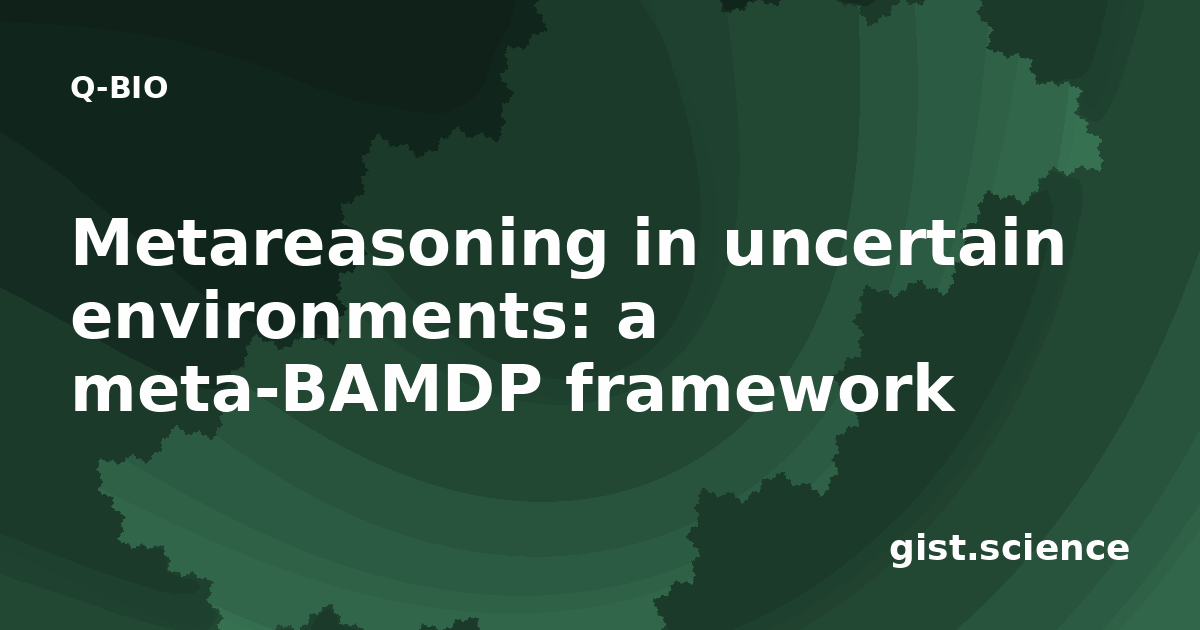 Q-BIO

Metareasoning in uncertain environments: a meta-BAMDP framework

gist.science